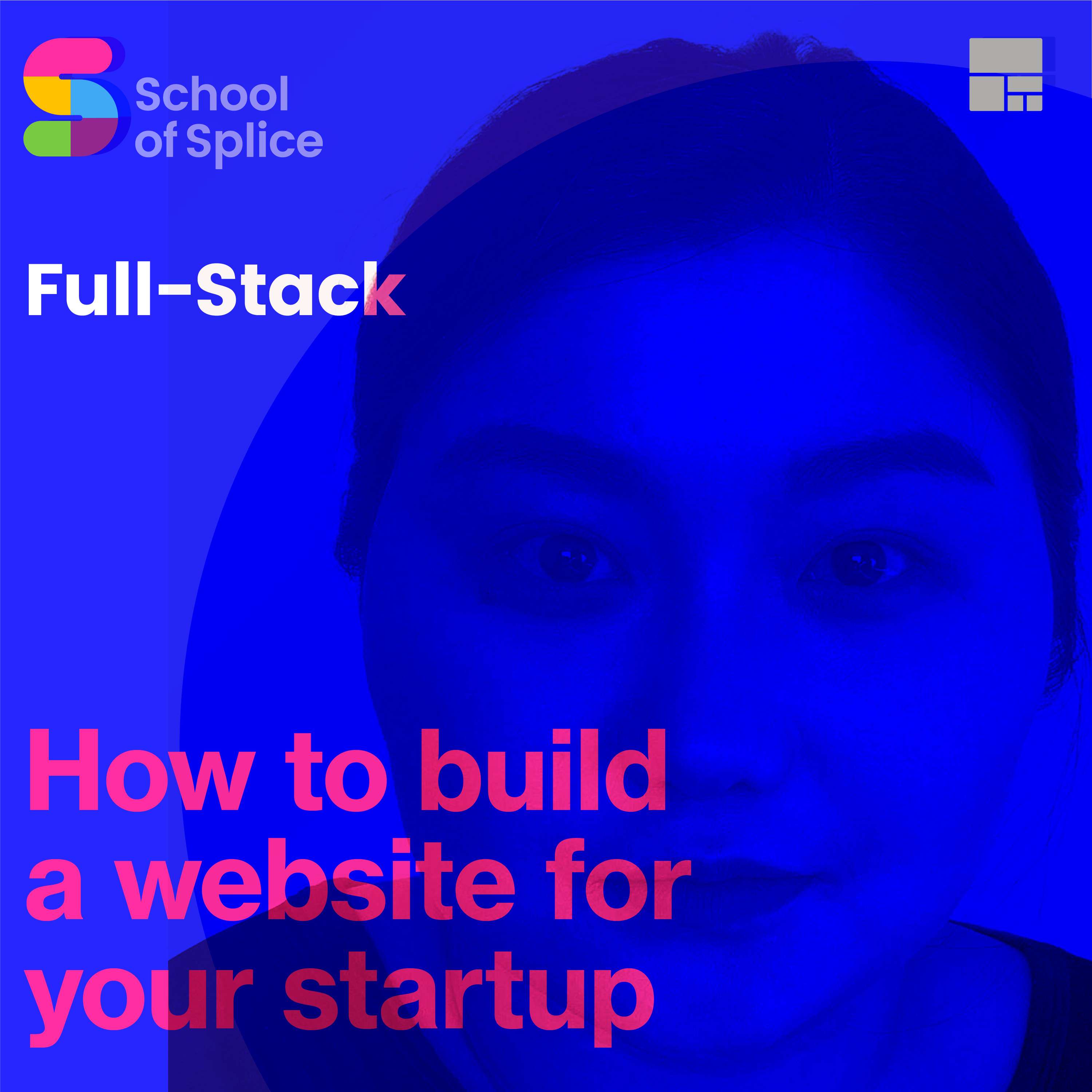 School of Splice

Full-Stack

How to build a website for your startup